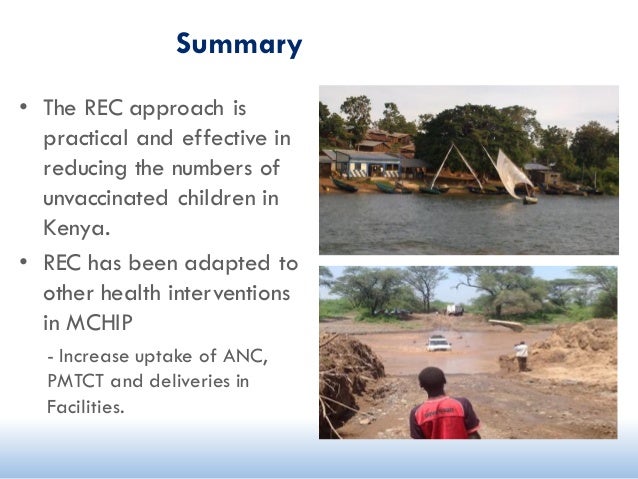 Summary

• The REC approach is practical and effective in reducing the numbers of unvaccinated children in Kenya.

• REC has been adapted to other health interventions in MCHIP

- Increase uptake of ANC, PMTCT and deliveries in Facilities.